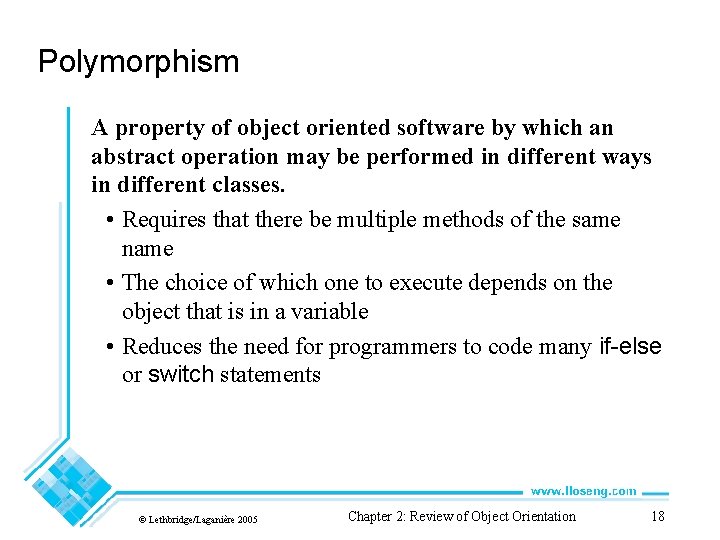 Polymorphism

A property of object oriented software by which an abstract operation may be performed in different ways in different classes.

• Requires that there be multiple methods of the same name

• The choice of which one to execute depends on the object that is in a variable

• Reduces the need for programmers to code many if-else or switch statements

www.lloseng.com

© Lethbridge/Laganière 2005

Chapter 2: Review of Object Orientation

18